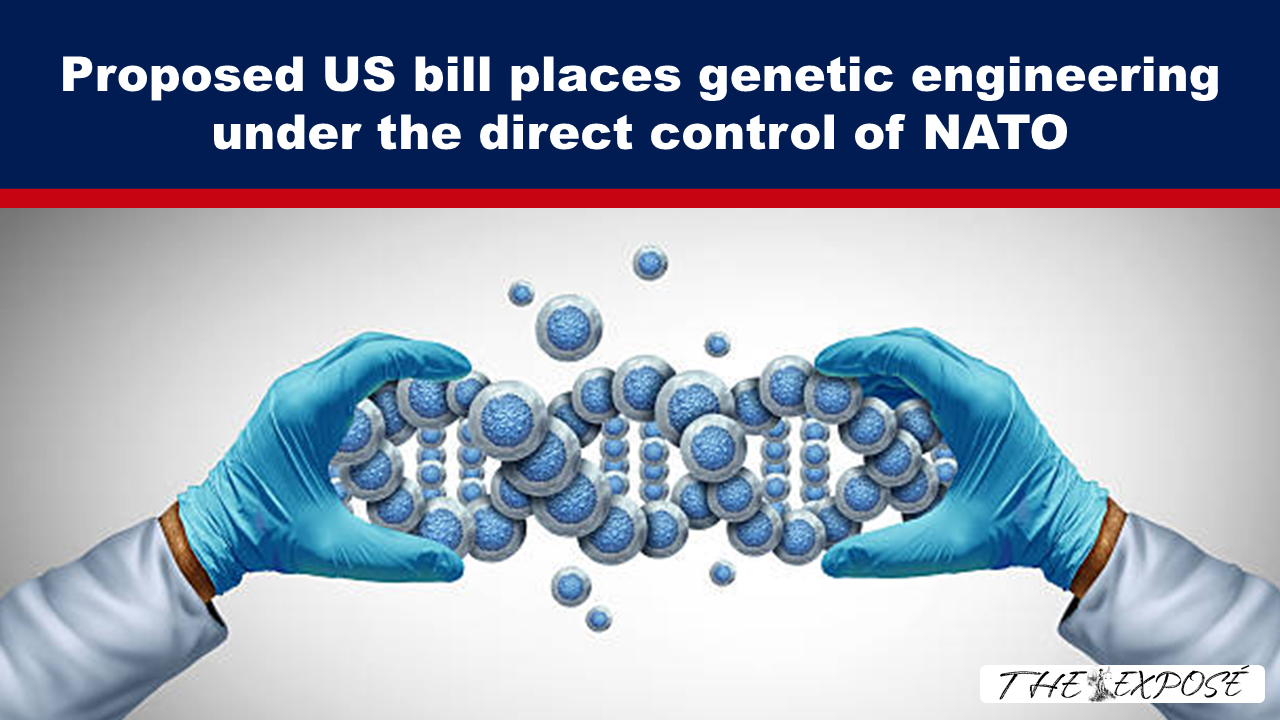 Proposed US bill places genetic engineering under the direct control of NATO

THE EXPOSÉ